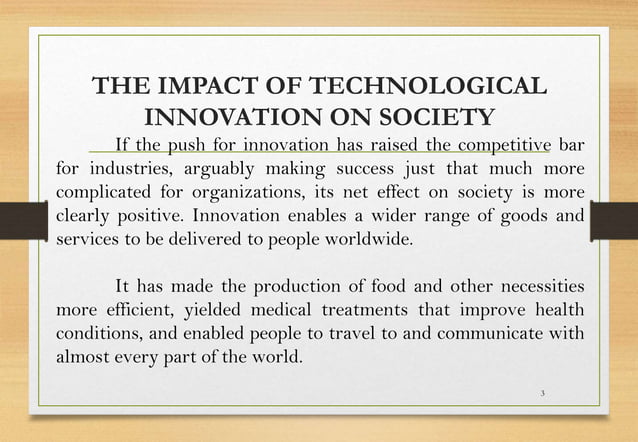 THE IMPACT OF TECHNOLOGICAL INNOVATION ON SOCIETY

If the push for innovation has raised the competitive bar for industries, arguably making success just that much more complicated for organizations, its net effect on society is more clearly positive. Innovation enables a wider range of goods and services to be delivered to people worldwide.

It has made the production of food and other necessities more efficient, yielded medical treatments that improve health conditions, and enabled people to travel to and communicate with almost every part of the world.

3